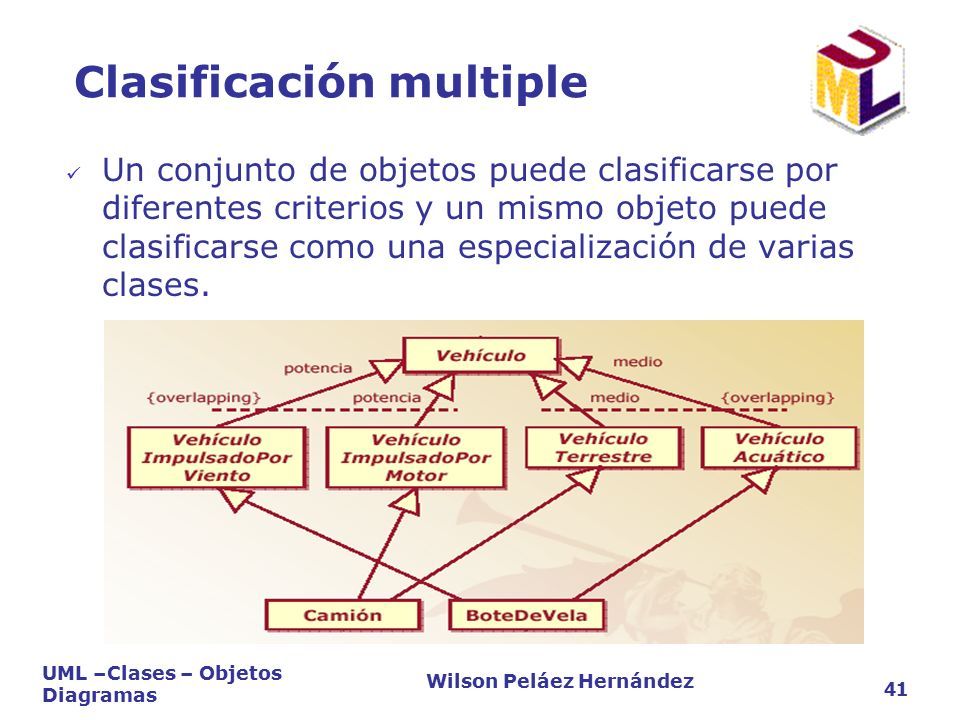 Clasificación multiple

UML

✓ Un conjunto de objetos puede clasificarse por diferentes criterios y un mismo objeto puede clasificarse como una especialización de varias clases.

Vehículo

potencia

medio

{overlapping}

potencia

medio

{overlapping}

Vehículo ImpulsadoPor Viento

Vehículo ImpulsadoPor Motor

Vehículo Terrestre

Vehículo Acuático

Camión

BoteDeVela

UML –Clases – Objetos Diagramas

Wilson Peláez Hernández

41